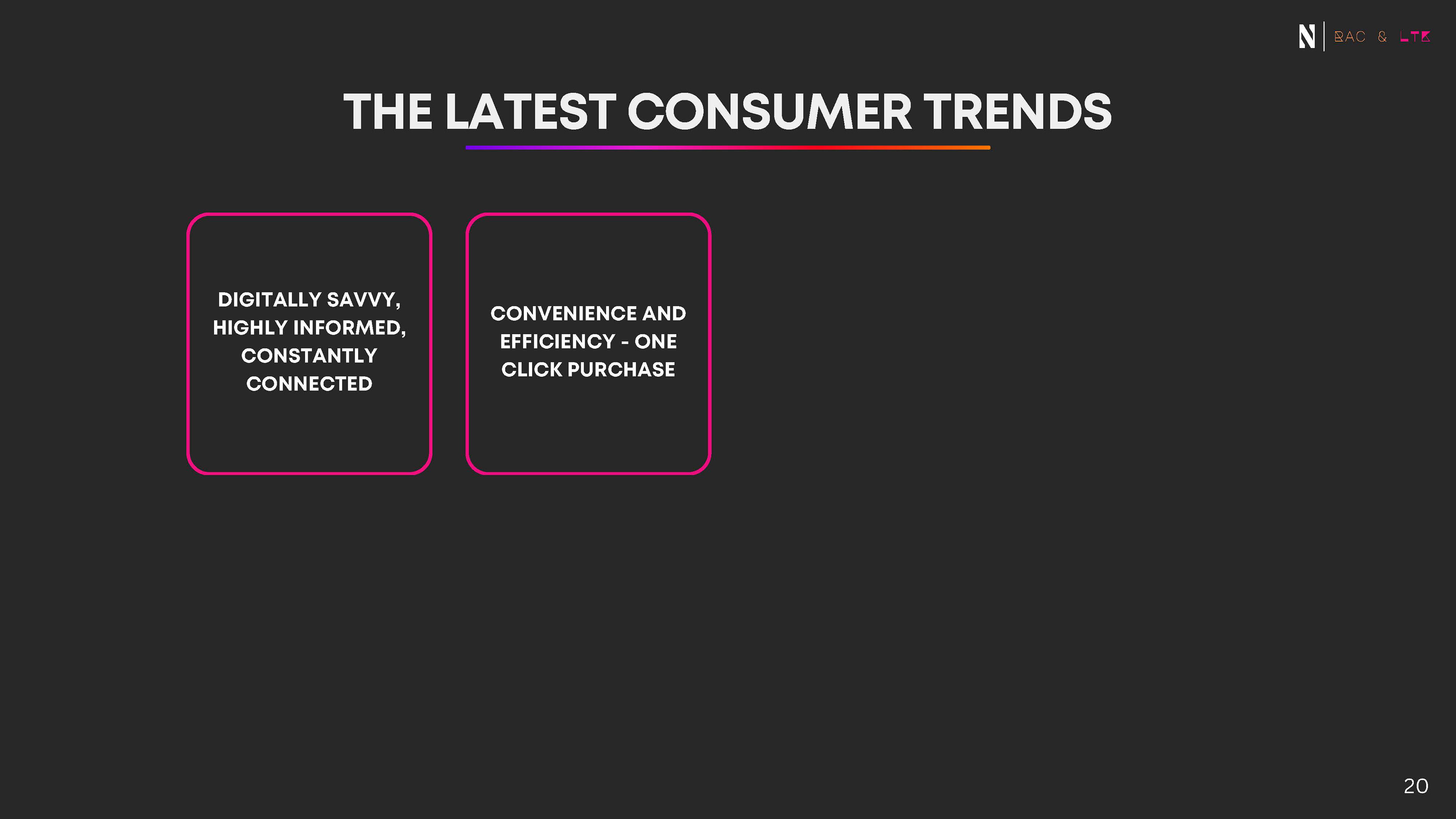 N | RAC & LTK

THE LATEST CONSUMER TRENDS

DIGITALLY SAVVY, HIGHLY INFORMED, CONSTANTLY CONNECTED

CONVENIENCE AND EFFICIENCY - ONE CLICK PURCHASE

20